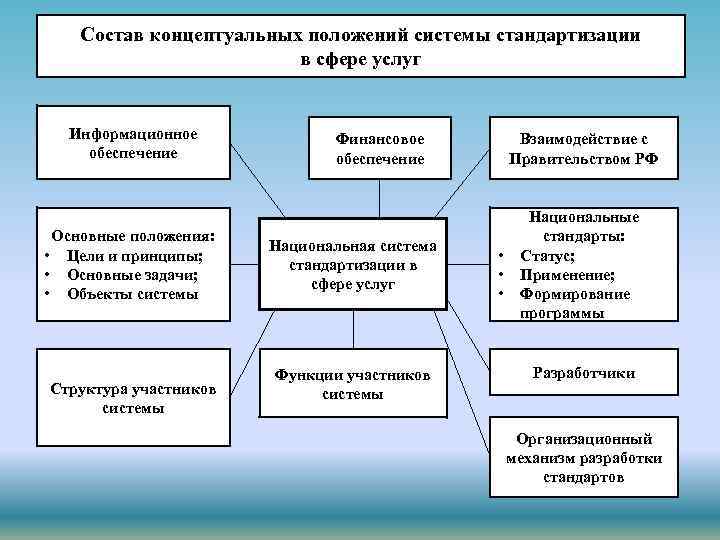 Состав концептуальных положений системы стандартизации в сфере услуг

Информационное обеспечение

Финансовое обеспечение

Взаимодействие с Правительством РФ

Основные положения:
• Цели и принципы;
• Основные задачи;
• Объекты системы

Национальная система стандартизации в сфере услуг

Национальные стандарты:
• Статус;
• Применение;
• Формирование программы

Структура участников системы

Функции участников системы

Разработчики

Организационный механизм разработки стандартов